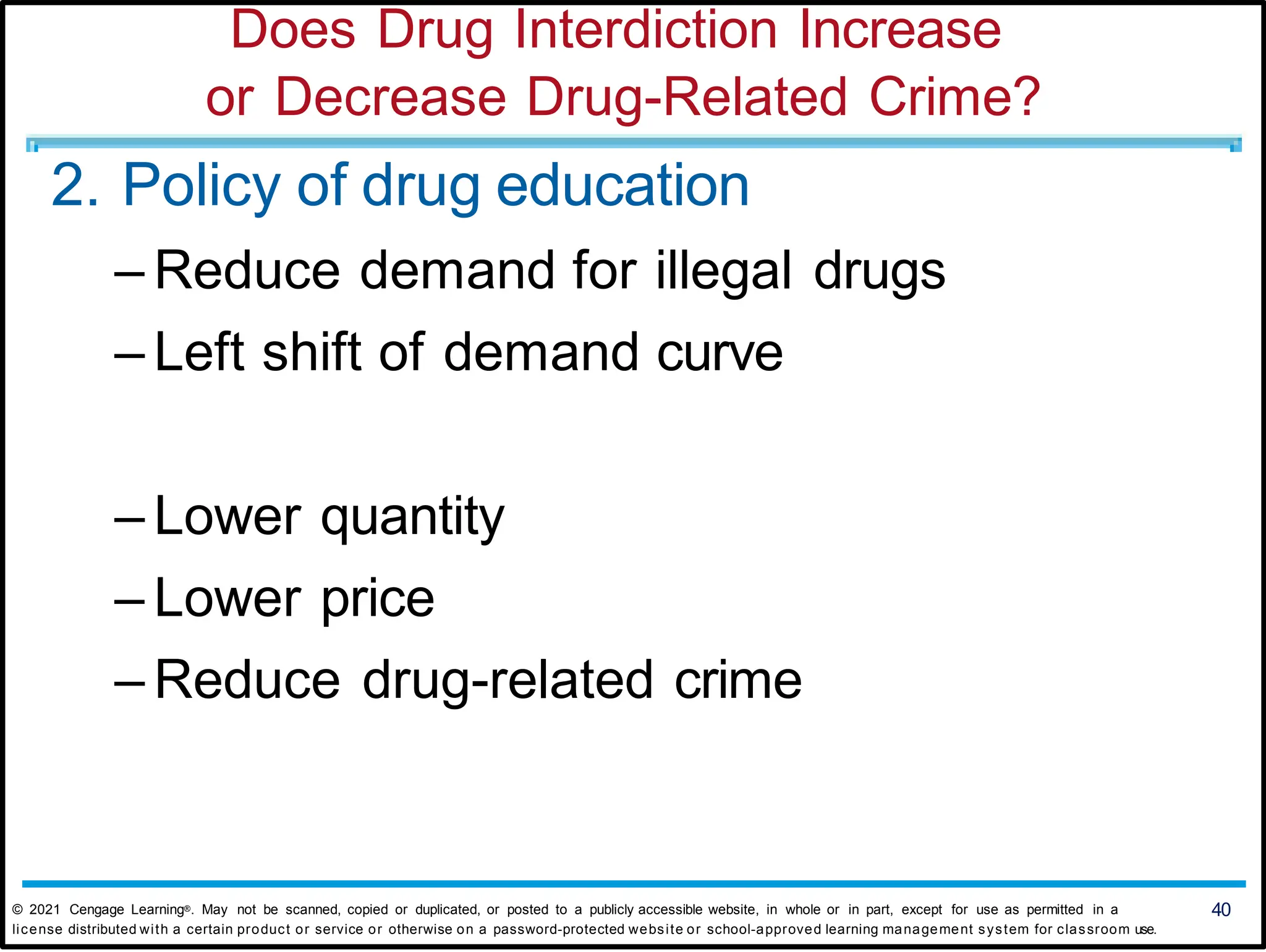 Does Drug Interdiction Increase or Decrease Drug-Related Crime?

2. Policy of drug education

– Reduce demand for illegal drugs

– Left shift of demand curve

– Lower quantity

– Lower price

– Reduce drug-related crime

© 2021 Cengage Learning®. May not be scanned, copied or duplicated, or posted to a publicly accessible website, in whole or in part, except for use as permitted in a license distributed with a certain product or service or otherwise on a password-protected website or school-approved learning management system for classroom use.

40